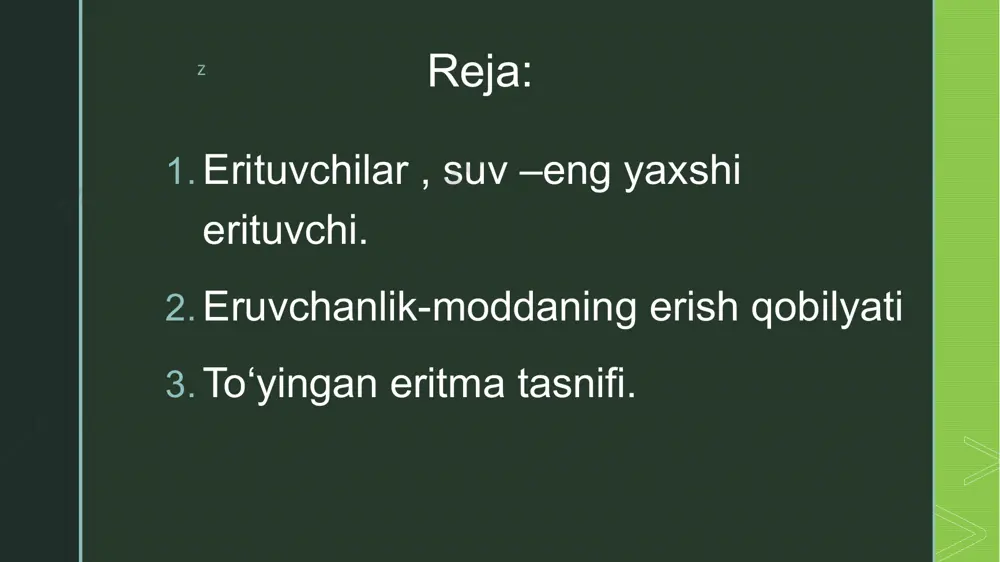 z

Reja:

1. Erituvchilar , suv –eng yaxshi erituvchi.

2. Eruvchanlik-moddaning erish qobilyati

3. To‘yingan eritma tasnifi.